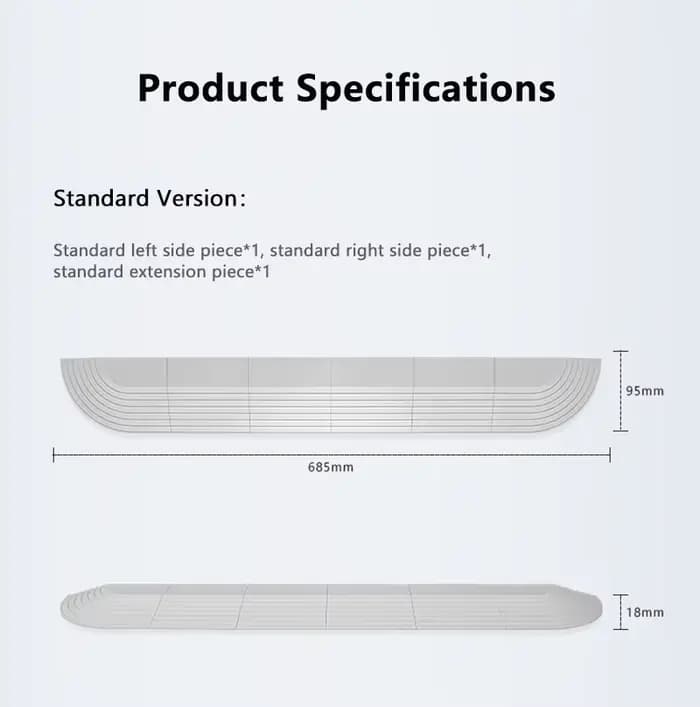 Product Specifications

Standard Version:

Standard left side piece*1, standard right side piece*1, standard extension piece*1

95mm

685mm

18mm